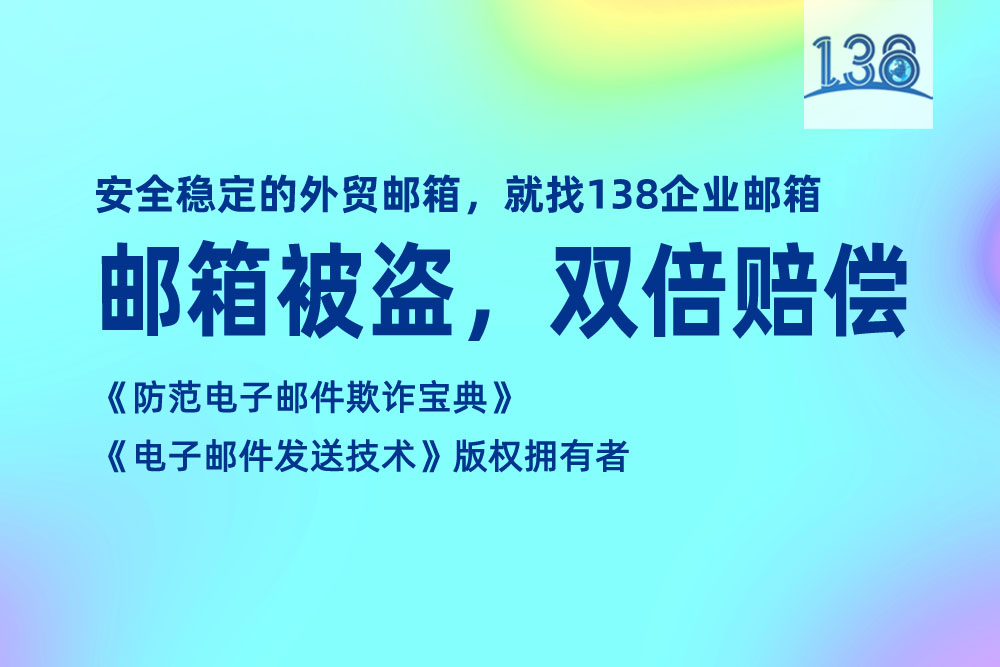 138

安全稳定的外贸邮箱，就找138企业邮箱

邮箱被盗，双倍赔偿

《防范电子邮件欺诈宝典》

《电子邮件发送技术》版权拥有者